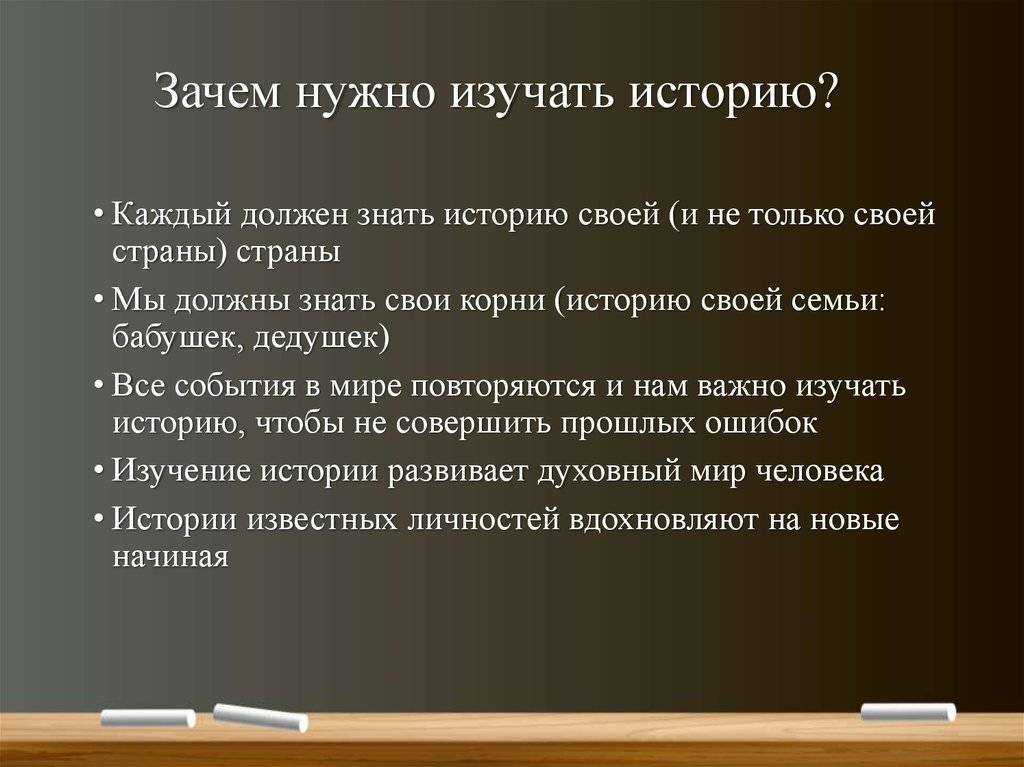 Зачем нужно изучать историю?

• Каждый должен знать историю своей (и не только своей страны) страны

• Мы должны знать свои корни (историю своей семьи: бабушек, дедушек)

• Все события в мире повторяются и нам важно изучать историю, чтобы не совершить прошлых ошибок

• Изучение истории развивает духовный мир человека

• Истории известных личностей вдохновляют на новые начиная